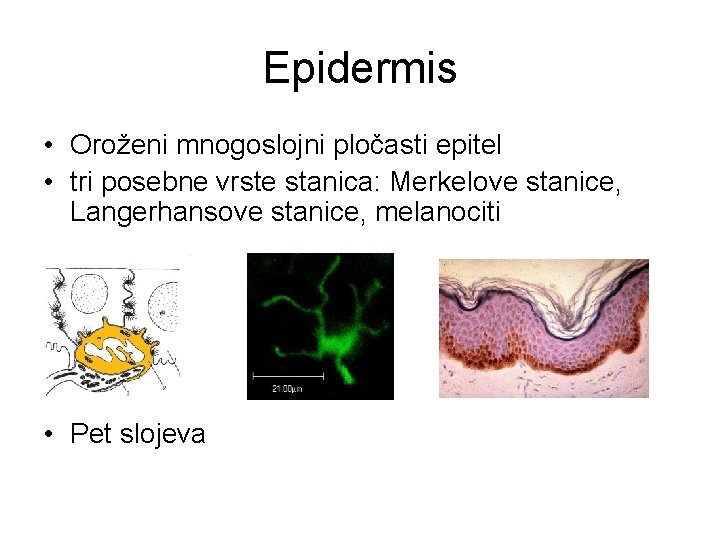 Epidermis

• Oroženi mnogoslojni pločasti epitel
• tri posebne vrste stanica: Merkelove stanice, Langerhansove stanice, melanociti

21.00µm

• Pet slojeva